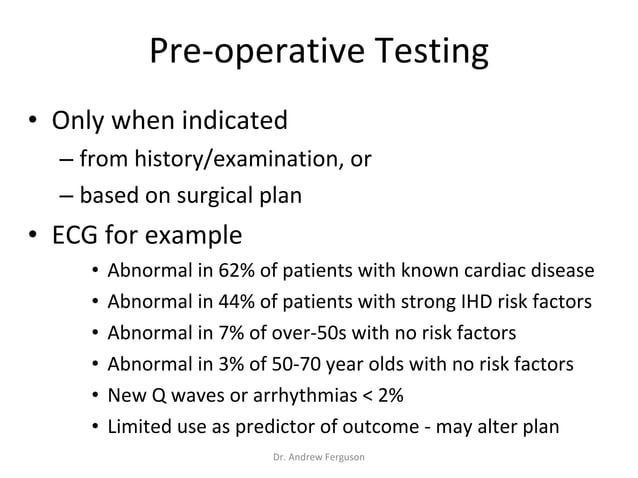 Pre-operative Testing

• Only when indicated
– from history/examination, or
– based on surgical plan

• ECG for example
• Abnormal in 62% of patients with known cardiac disease
• Abnormal in 44% of patients with strong IHD risk factors
• Abnormal in 7% of over-50s with no risk factors
• Abnormal in 3% of 50-70 year olds with no risk factors
• New Q waves or arrhythmias < 2%
• Limited use as predictor of outcome - may alter plan

Dr. Andrew Ferguson